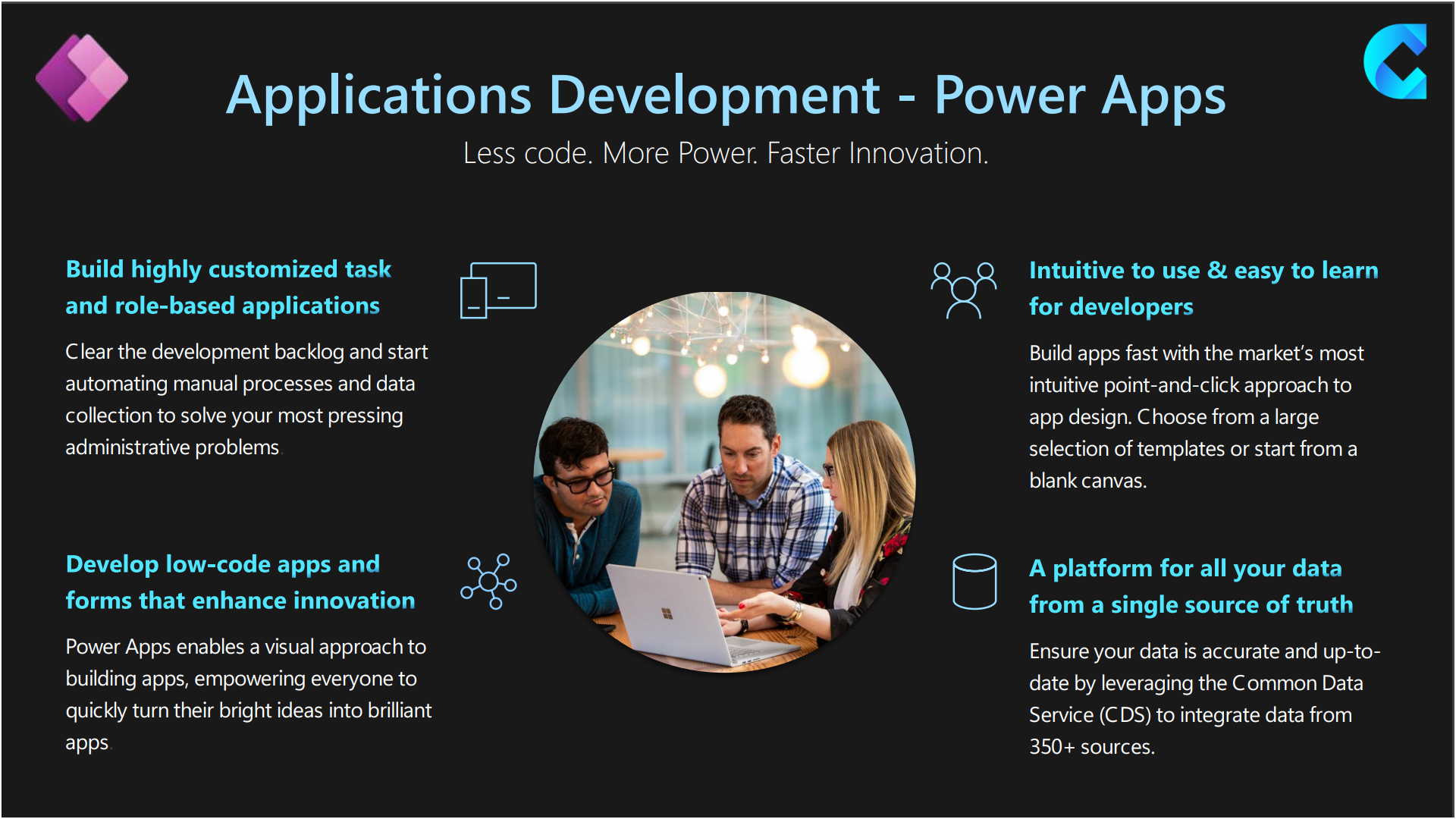 Applications Development - Power Apps

Less code. More Power. Faster Innovation.

Build highly customized task and role-based applications

Clear the development backlog and start automating manual processes and data collection to solve your most pressing administrative problems.

Develop low-code apps and forms that enhance innovation

Power Apps enables a visual approach to building apps, empowering everyone to quickly turn their bright ideas into brilliant apps.

Intuitive to use & easy to learn for developers

Build apps fast with the market's most intuitive point-and-click approach to app design. Choose from a large selection of templates or start from a blank canvas.

A platform for all your data from a single source of truth

Ensure your data is accurate and up-to-date by leveraging the Common Data Service (CDS) to integrate data from 350+ sources.